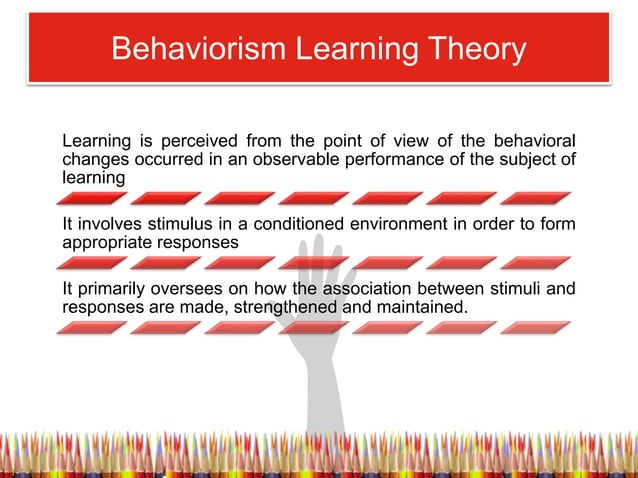 Behaviorism Learning Theory

Learning is perceived from the point of view of the behavioral changes occurred in an observable performance of the subject of learning

It involves stimulus in a conditioned environment in order to form appropriate responses

It primarily oversees on how the association between stimuli and responses are made, strengthened and maintained.